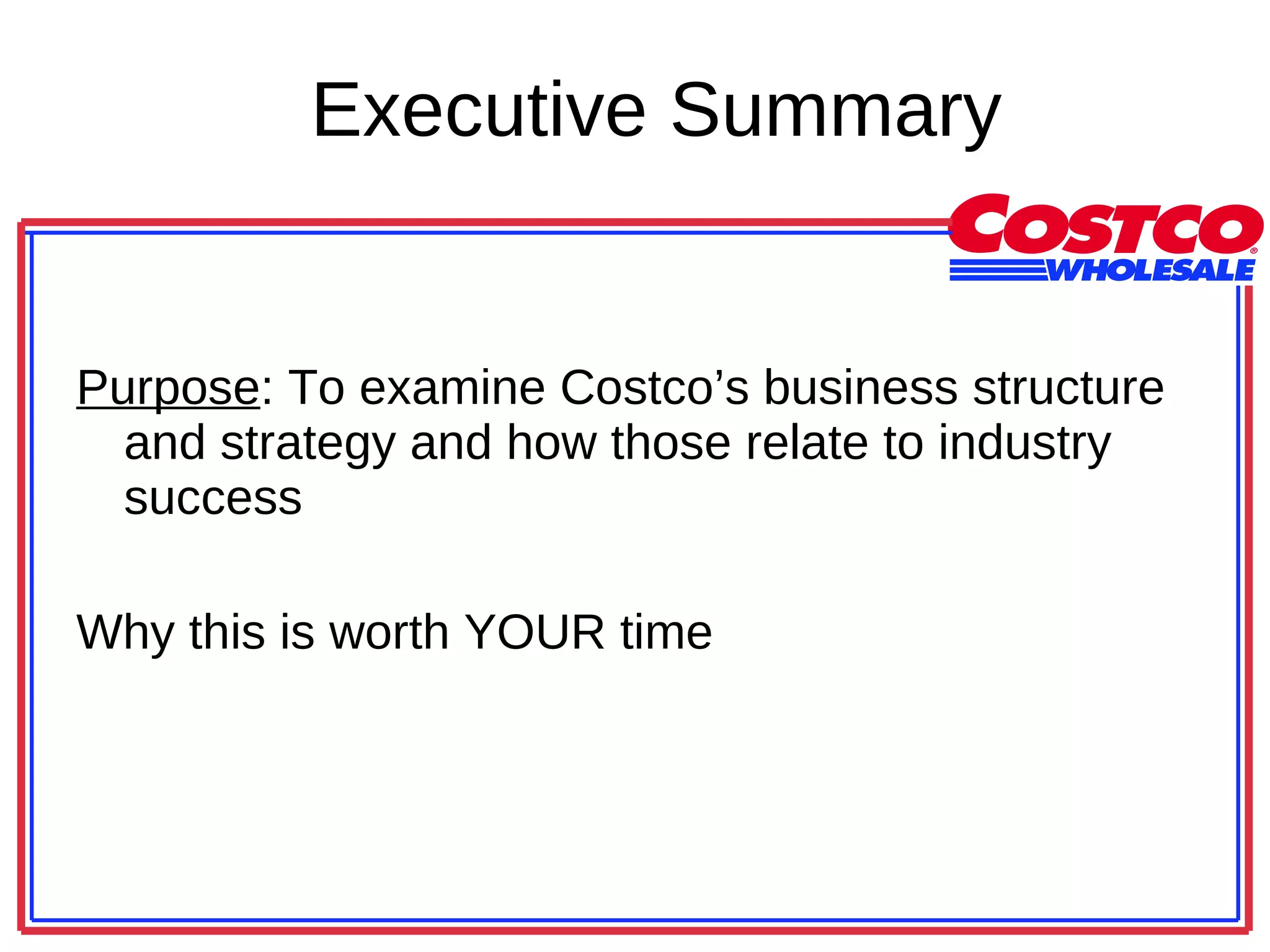 Executive Summary

COSTCO® WHOLESALE

Purpose: To examine Costco’s business structure and strategy and how those relate to industry success

Why this is worth YOUR time